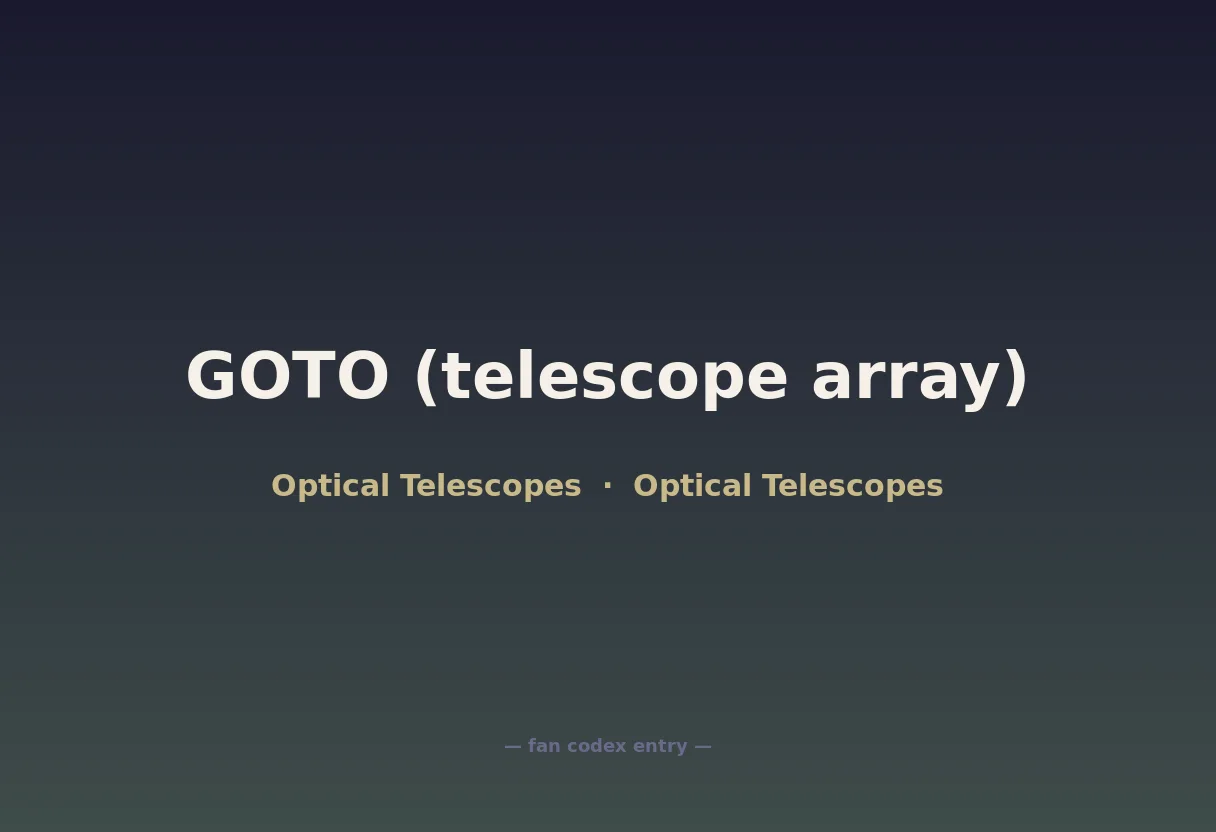 GOTO (telescope array)

Optical Telescopes · Optical Telescopes

— fan codex entry —